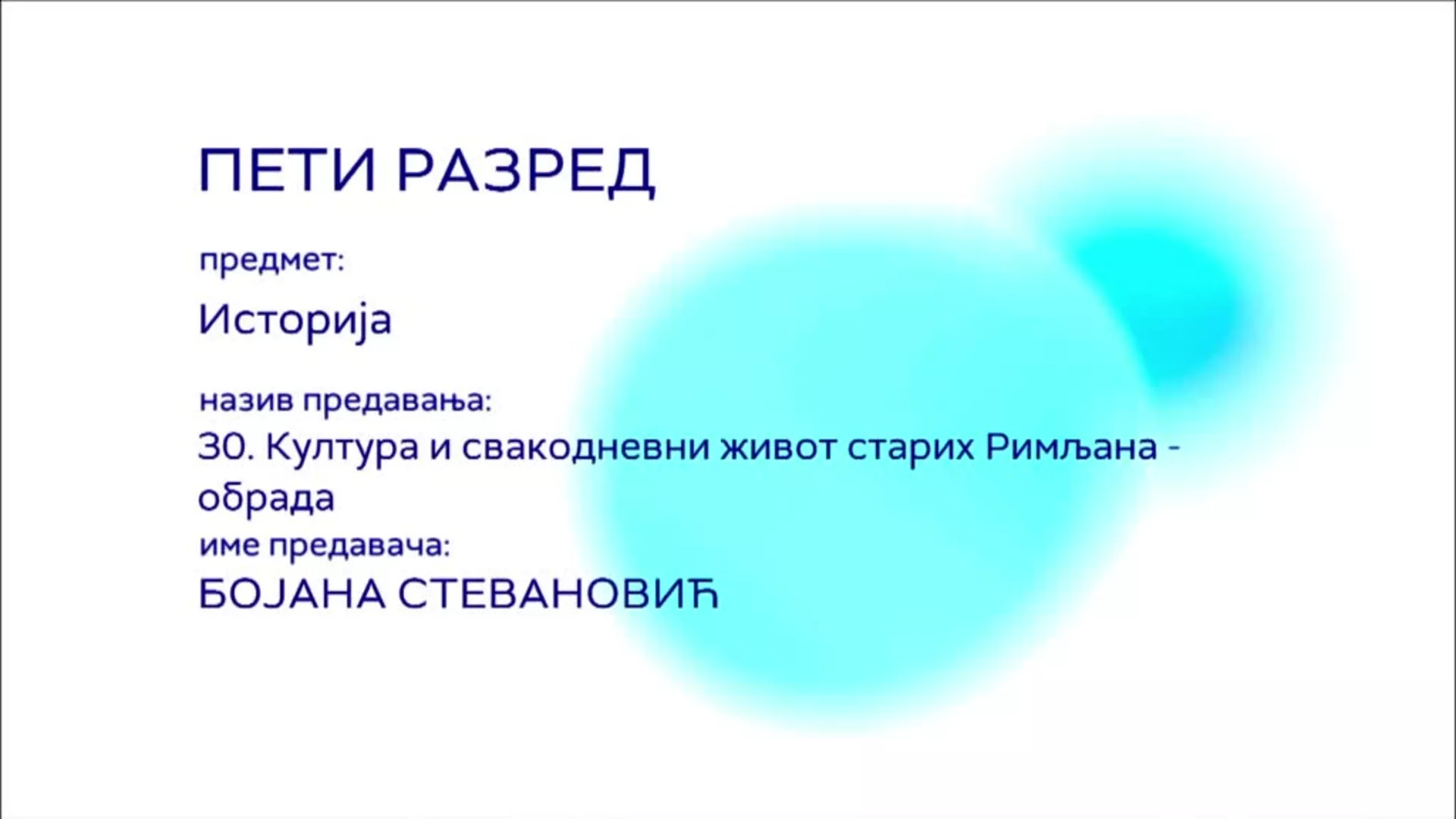 ПЕТИ РАЗРЕД

предмет:

Историја

назив предавања:

30. Култура и свакодневни живот старих Римљана - обрада

име предавача:

БОЈАНА СТЕВАНОВИЋ